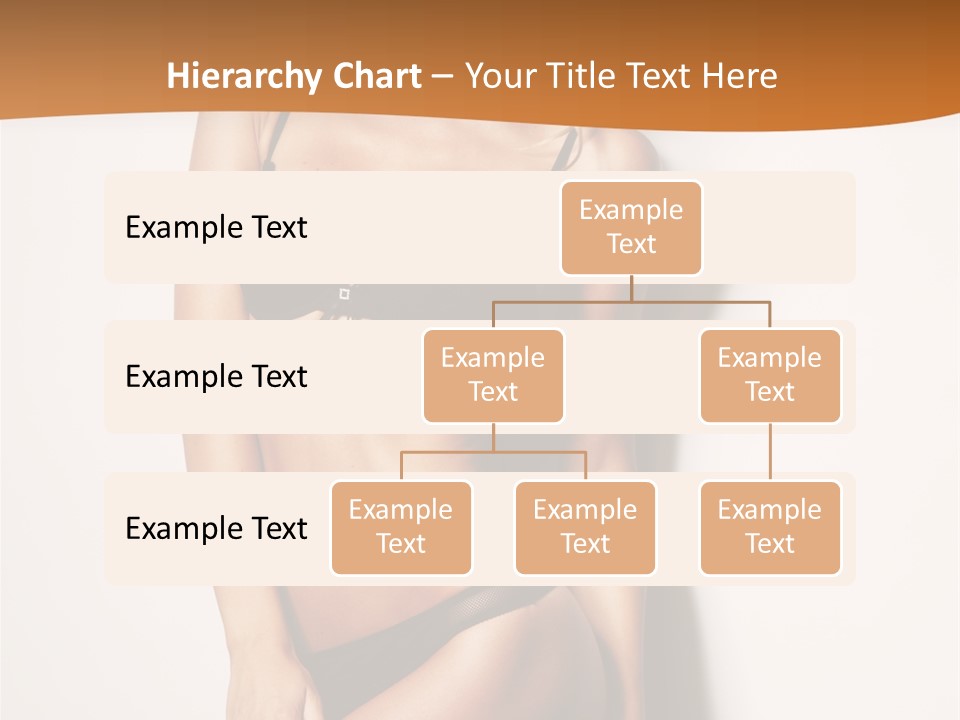 Hierarchy Chart – Your Title Text Here

Example Text

Example Text

Example Text

Example Text

Example Text

Example Text

Example Text

Example Text

Example Text